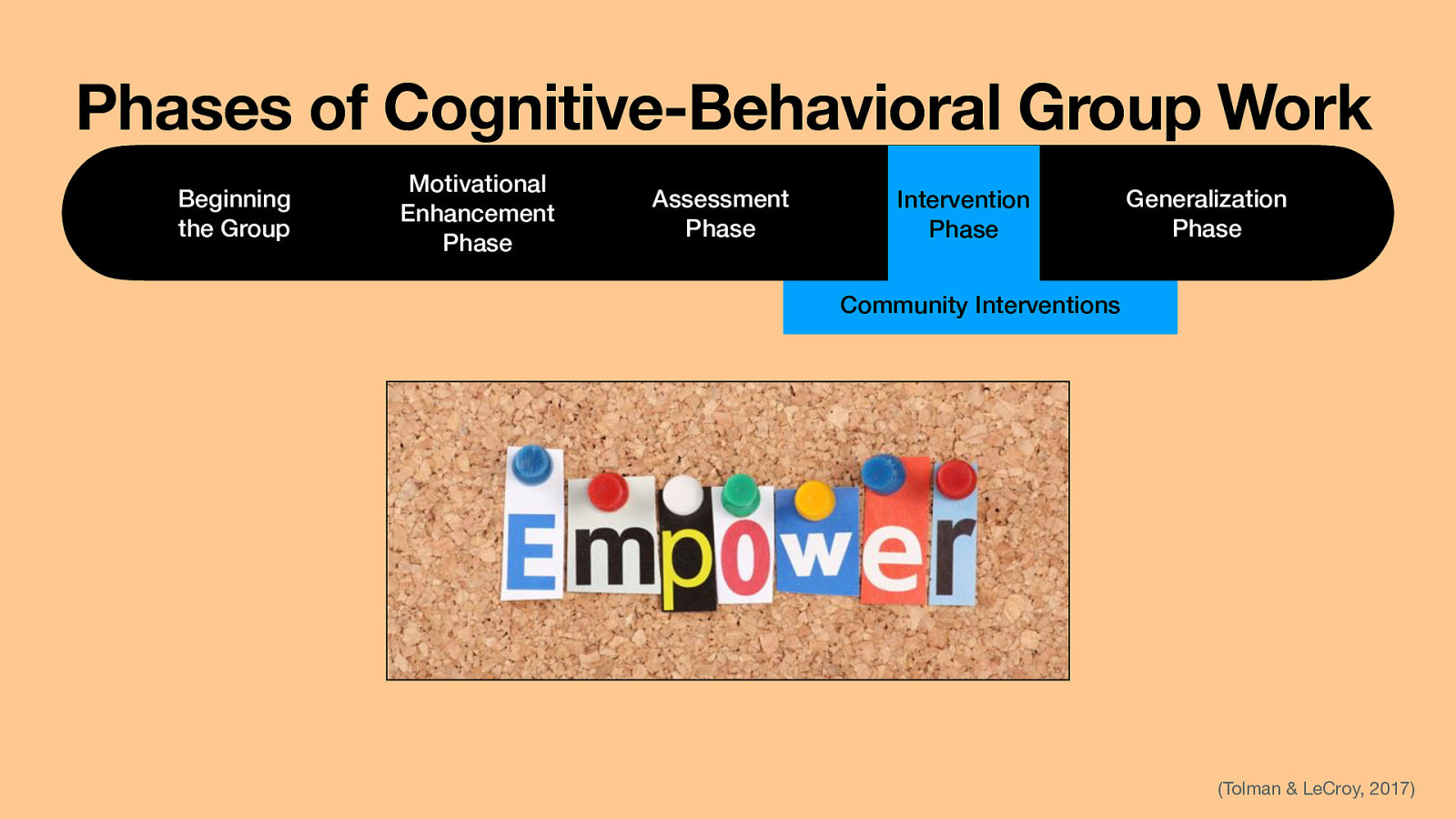 Phases of Cognitive-Behavioral Group Work

Beginning the Group

Motivational Enhancement Phase

Assessment Phase

Intervention Phase

Generalization Phase

Community Interventions

Empower

(Tolman & LeCroy, 2017)